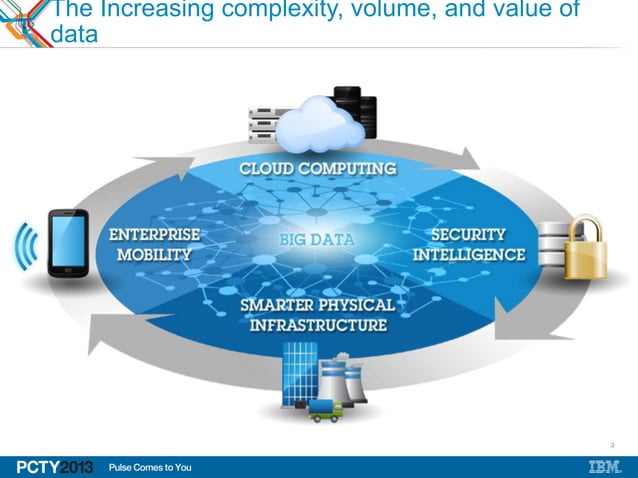 The Increasing complexity, volume, and value of data

CLOUD COMPUTING

ENTERPRISE MOBILITY

BIG DATA

SECURITY INTELLIGENCE

SMARTER PHYSICAL INFRASTRUCTURE

3

PCTY2013 Pulse Comes to You

IBM.